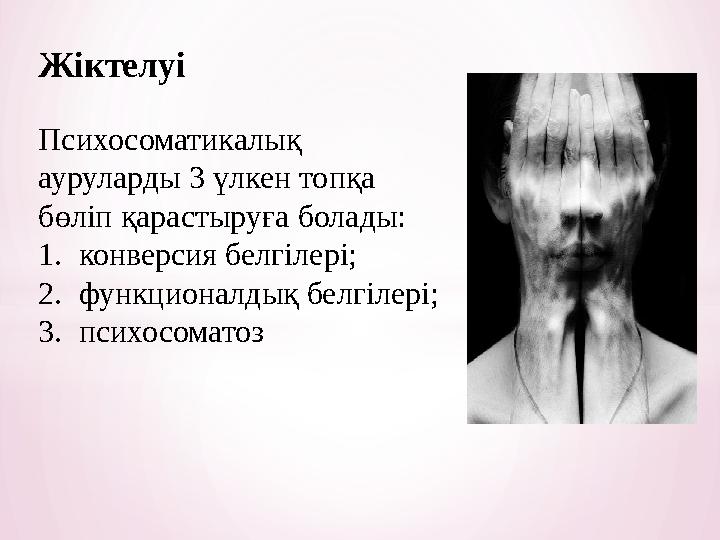 Жіктелуі

Психосоматикалық ауруларды 3 үлкен топқа бөліп қарастыруға болады:
1. конверсия белгілері;
2. функционалдық белгілері;
3. психосоматоз